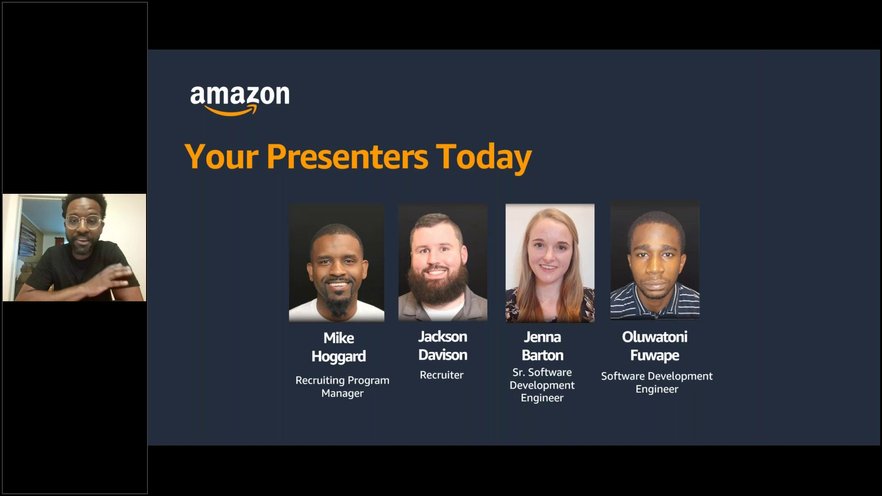 amazon

Your Presenters Today

Mike Hoggard
Recruiting Program Manager

Jackson Davison
Recruiter

Jenna Barton
Sr. Software Development Engineer

Oluwatoni Fuwape
Software Development Engineer